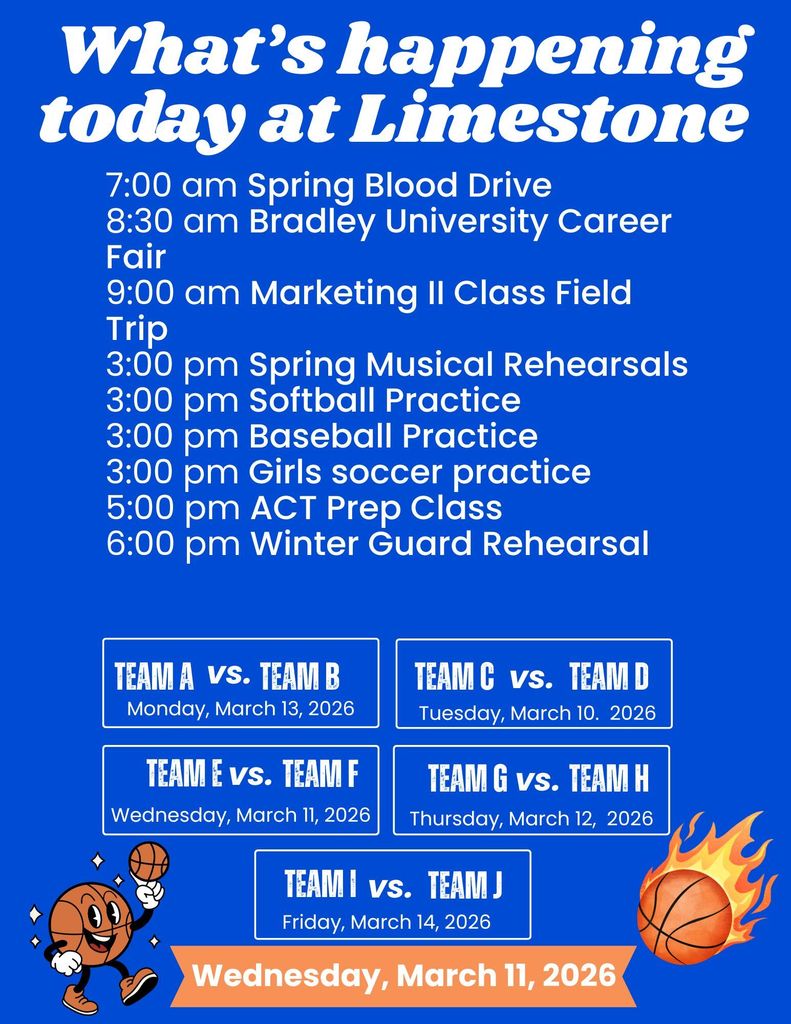 What's happening today at Limestone

7:00 am Spring Blood Drive
8:30 am Bradley University Career Fair
9:00 am Marketing II Class Field Trip
3:00 pm Spring Musical Rehearsals
3:00 pm Softball Practice
3:00 pm Baseball Practice
3:00 pm Girls soccer practice
5:00 pm ACT Prep Class
6:00 pm Winter Guard Rehearsal

TEAM A vs. TEAM B
Monday, March 13, 2026

TEAM C vs. TEAM D
Tuesday, March 10. 2026

TEAM E vs. TEAM F
Wednesday, March 11, 2026

TEAM G vs. TEAM H
Thursday, March 12, 2026

TEAM I vs. TEAM J
Friday, March 14, 2026

Wednesday, March 11, 2026